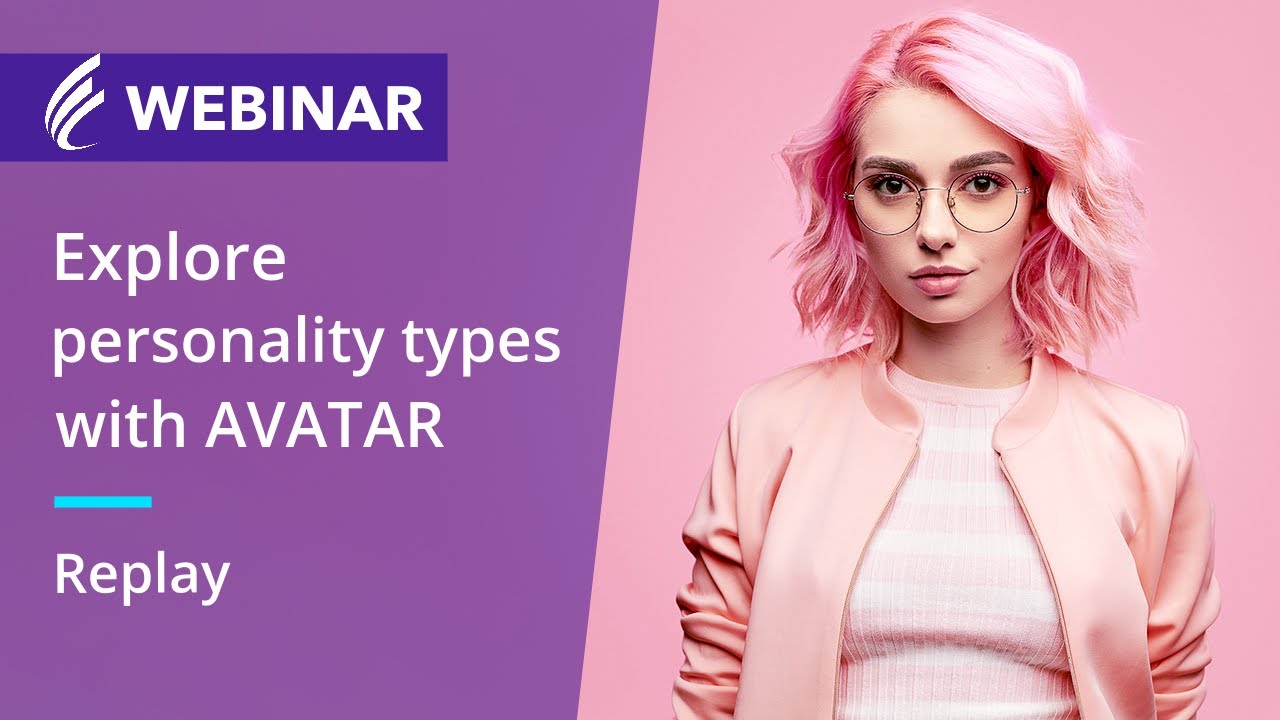 WEBINAR

Explore personality types with AVATAR

Replay